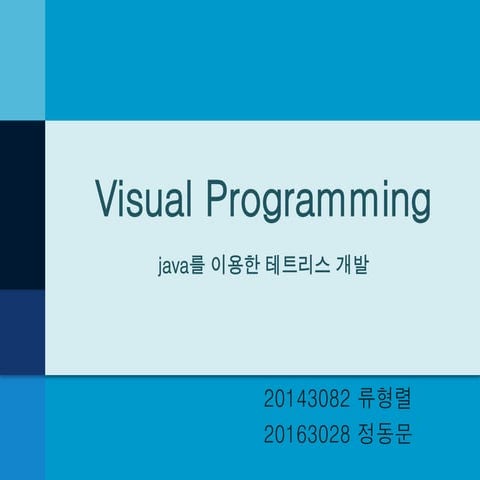 Visual Programming

java를 이용한 테트리스 개발

20143082 류형렬
20163028 정동문